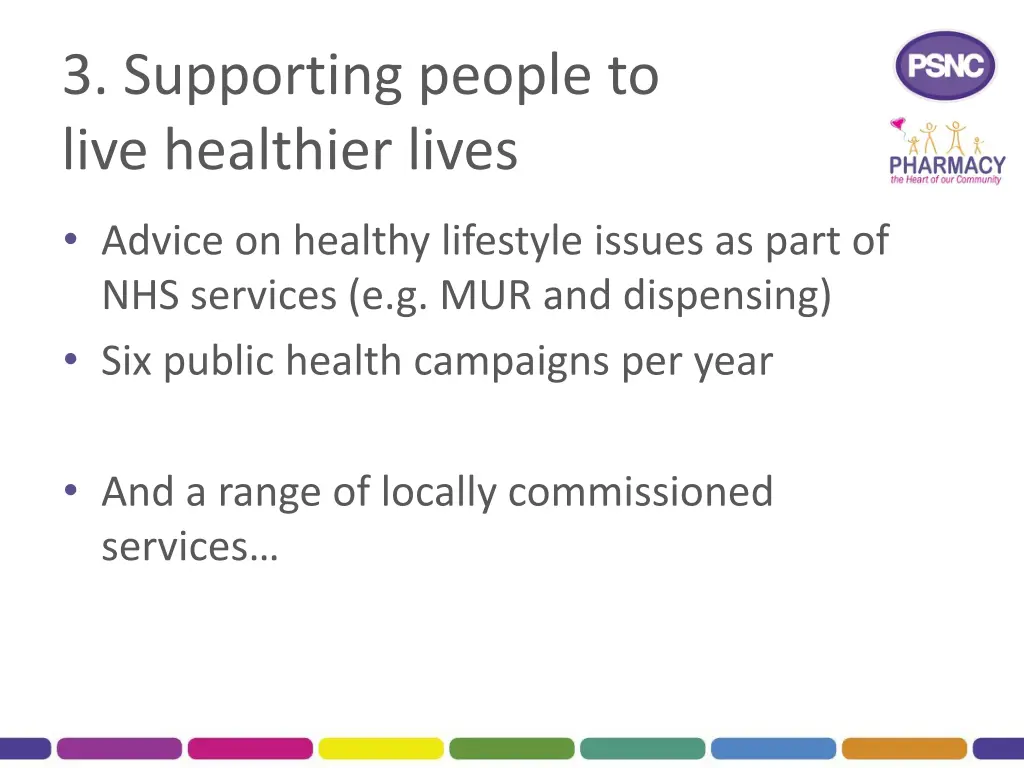 3. Supporting people to live healthier lives

PSNC

PHARMACY
the Heart of our Community

• Advice on healthy lifestyle issues as part of NHS services (e.g. MUR and dispensing)
• Six public health campaigns per year

• And a range of locally commissioned services…